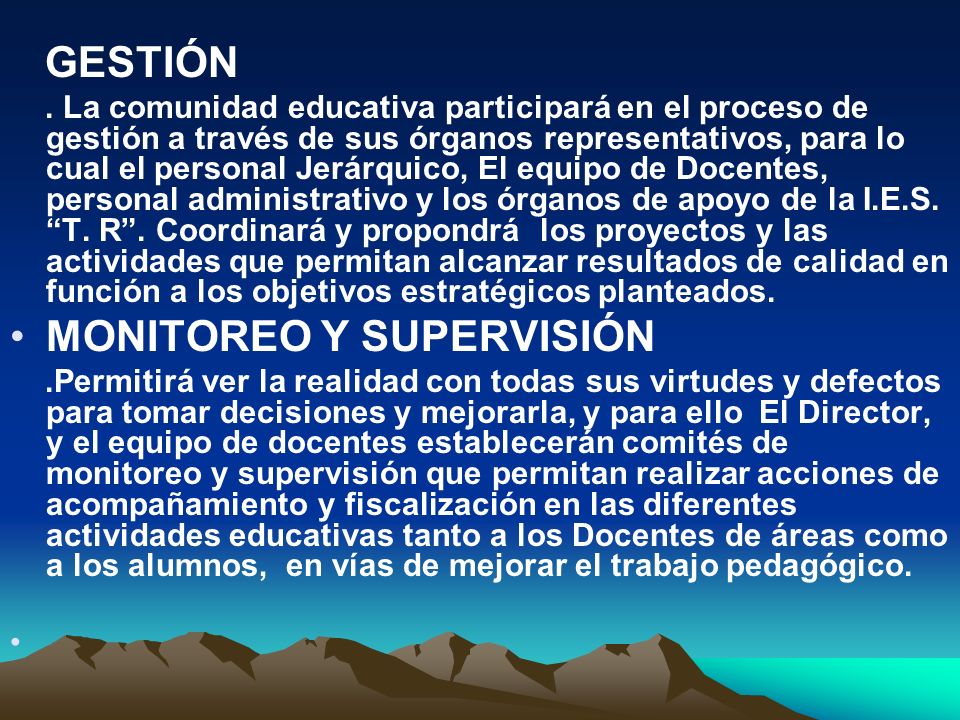 GESTIÓN

. La comunidad educativa participará en el proceso de gestión a través de sus órganos representativos, para lo cual el personal Jerárquico, El equipo de Docentes, personal administrativo y los órganos de apoyo de la I.E.S. “T. R”. Coordinará y propondrá los proyectos y las actividades que permitan alcanzar resultados de calidad en función a los objetivos estratégicos planteados.

• MONITOREO Y SUPERVISIÓN

.Permitirá ver la realidad con todas sus virtudes y defectos para tomar decisiones y mejorarla, y para ello El Director, y el equipo de docentes establecerán comités de monitoreo y supervisión que permitan realizar acciones de acompañamiento y fiscalización en las diferentes actividades educativas tanto a los Docentes de áreas como a los alumnos, en vías de mejorar el trabajo pedagógico.

•